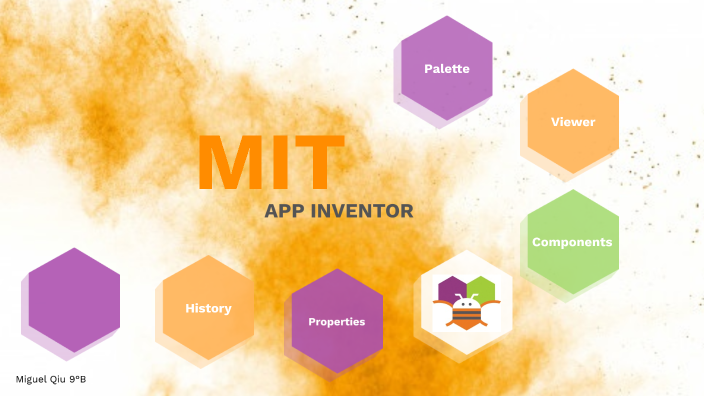 Palette

Viewer

MIT
APP INVENTOR

Components

History

Properties

Miguel Qiu 9ºB